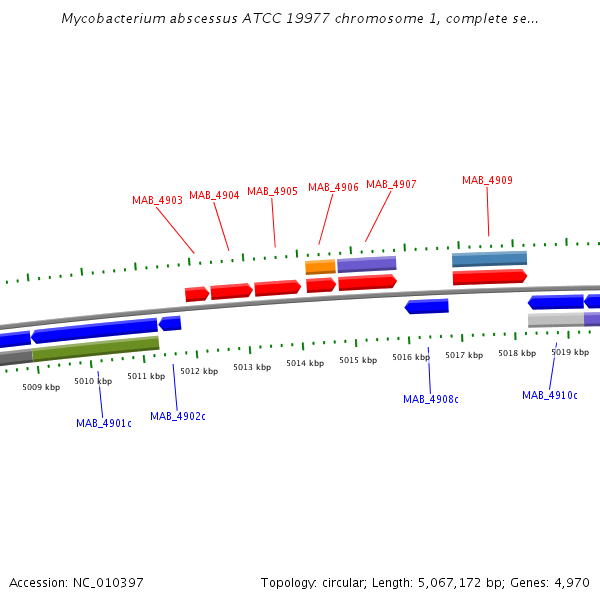 Mycobacterium abscessus ATCC 19977 chromosome 1, complete se...

MAB_4903 MAB_4904 MAB_4905 MAB_4906 MAB_4907 MAB_4909

5009 kbp 5010 kbp 5011 kbp 5012 kbp 5013 kbp 5014 kbp 5015 kbp 5016 kbp 5017 kbp 5018 kbp 5019 kbp

MAB_4901c MAB_4902c MAB_4908c MAB_4910c

Accession: NC_010397

Topology: circular; Length: 5,067,172 bp; Genes: 4,970